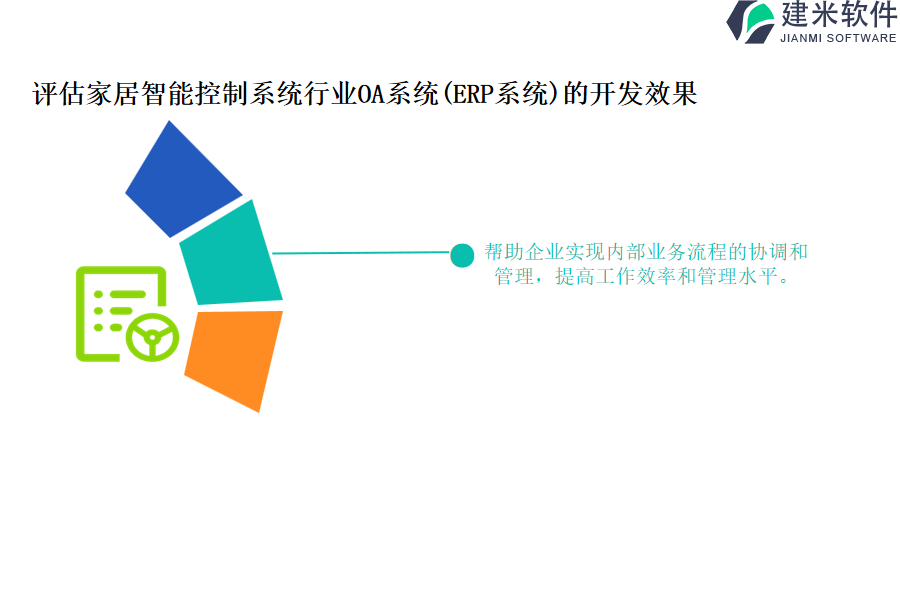 建米软件
JIANMI SOFTWARE

评估家居智能控制系统行业OA系统(ERP系统)的开发效果

帮助企业实现内部业务流程的协调和管理，提高工作效率和管理水平。